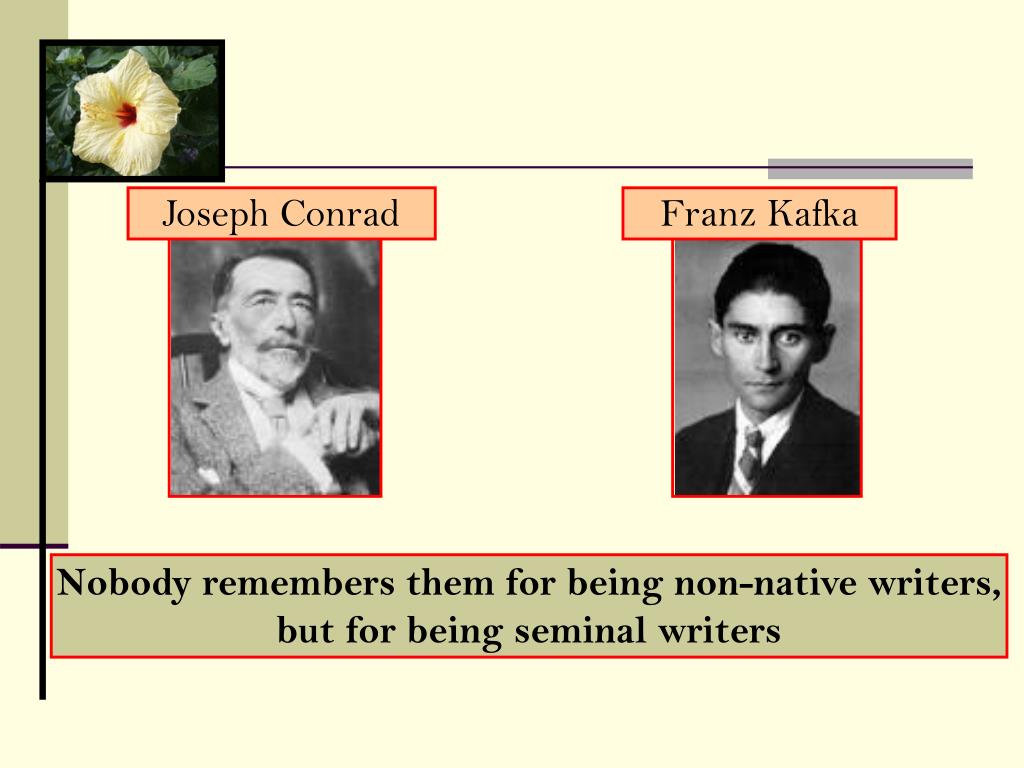 Joseph Conrad

Franz Kafka

Nobody remembers them for being non-native writers, but for being seminal writers